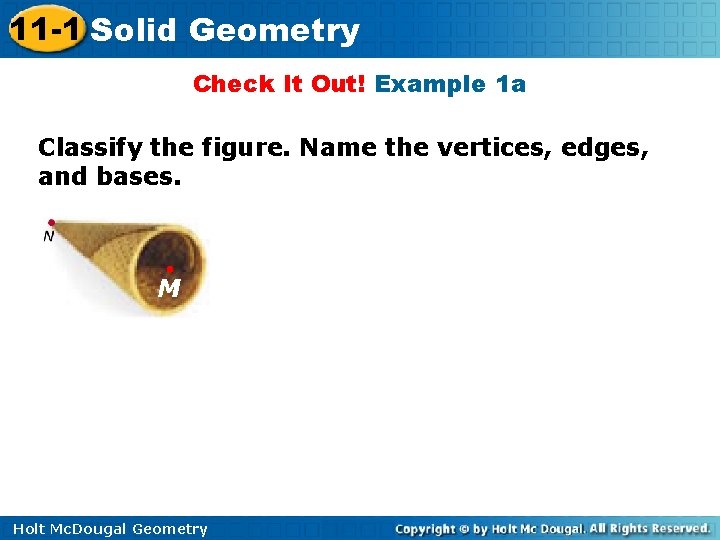 11-1 Solid Geometry

Check It Out! Example 1a

Classify the figure. Name the vertices, edges, and bases.

N

M

Holt McDougal Geometry

Copyright © by Holt Mc Dougal. All Rights Reserved.